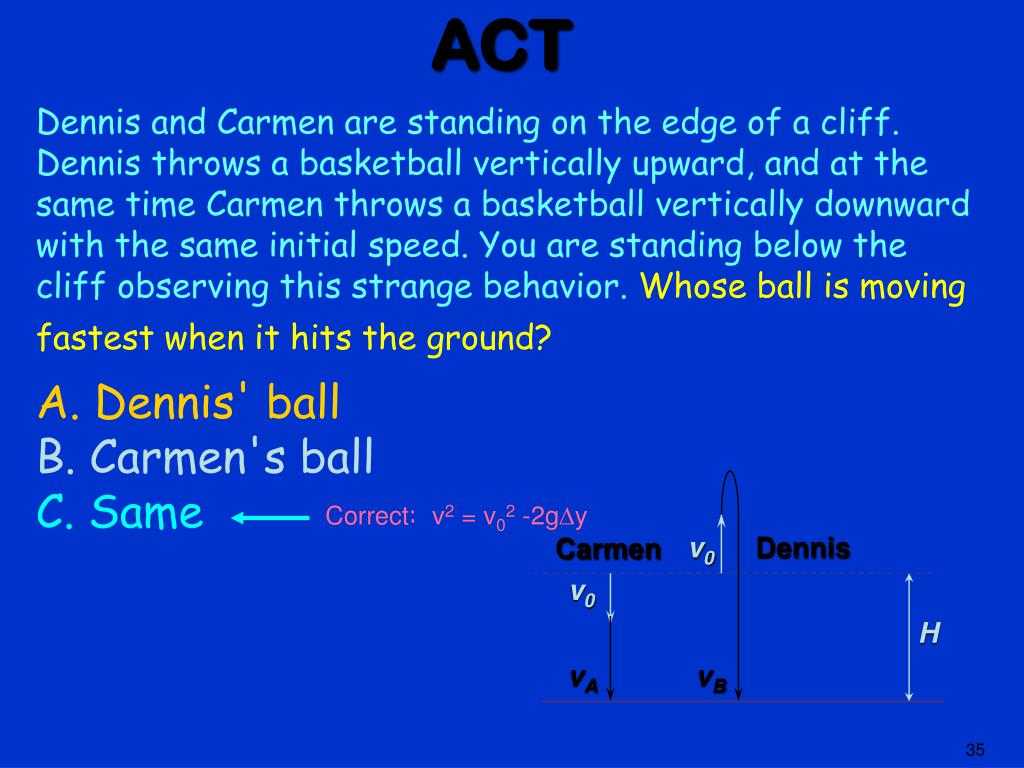 ACT

Dennis and Carmen are standing on the edge of a cliff. Dennis throws a basketball vertically upward, and at the same time Carmen throws a basketball vertically downward with the same initial speed. You are standing below the cliff observing this strange behavior. Whose ball is moving fastest when it hits the ground?

A. Dennis' ball
B. Carmen's ball
C. Same

Correct: $v^2 = v_0^2 - 2g\Delta y$

Carmen $v_0$ Dennis

$v_0$

H

$v_A$ $v_B$

35